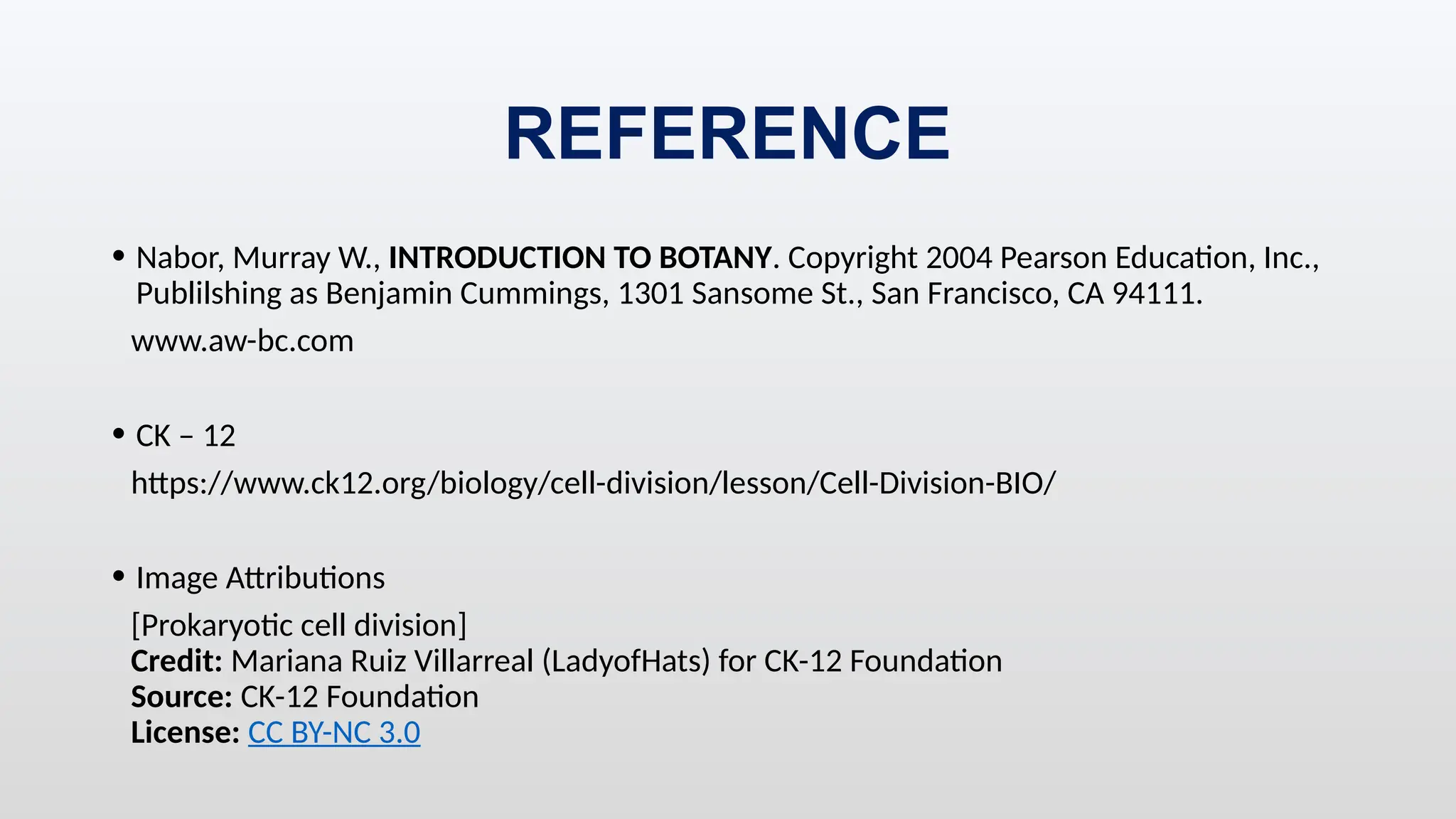 REFERENCE

• Nabor, Murray W., INTRODUCTION TO BOTANY. Copyright 2004 Pearson Education, Inc., Publilshing as Benjamin Cummings, 1301 Sansome St., San Francisco, CA 94111.

www.aw-bc.com

• CK – 12

https://www.ck12.org/biology/cell-division/lesson/Cell-Division-BIO/

• Image Attributions

[Prokaryotic cell division]
Credit: Mariana Ruiz Villarreal (LadyofHats) for CK-12 Foundation
Source: CK-12 Foundation
License: CC BY-NC 3.0